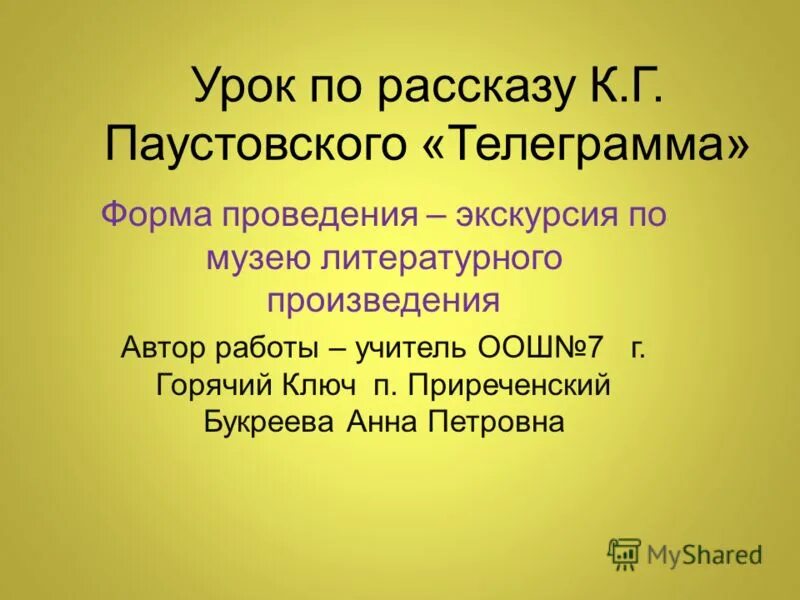 Урок по рассказу К.Г. Паустовского «Телеграмма»

Форма проведения – экскурсия по музею литературного произведения

Автор работы – учитель ООШ№7 г. Горячий Ключ п. Приреченский Букреева Анна Петровна

MyShared